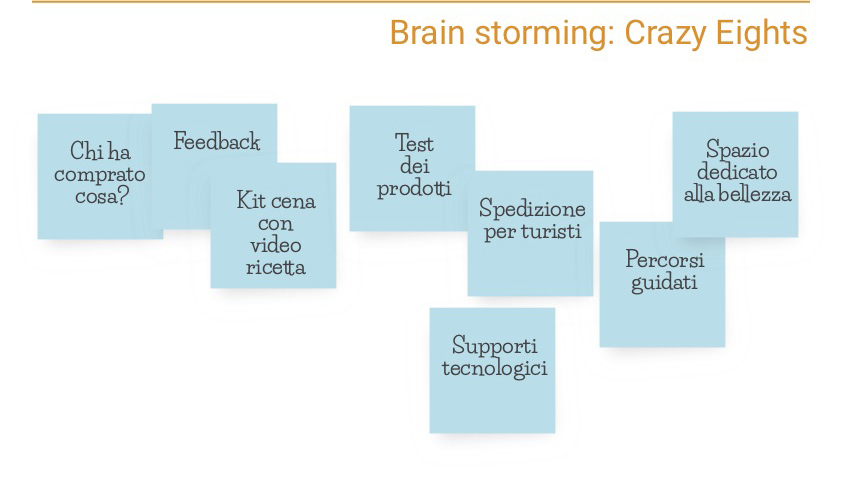 Brain storming: Crazy Eights

Chi ha comprato cosa?

Feedback

Kit cena con video ricetta

Test dei prodotti

Spedizione per turisti

Supporti tecnologici

Percorsi guidati

Spazio dedicato alla bellezza